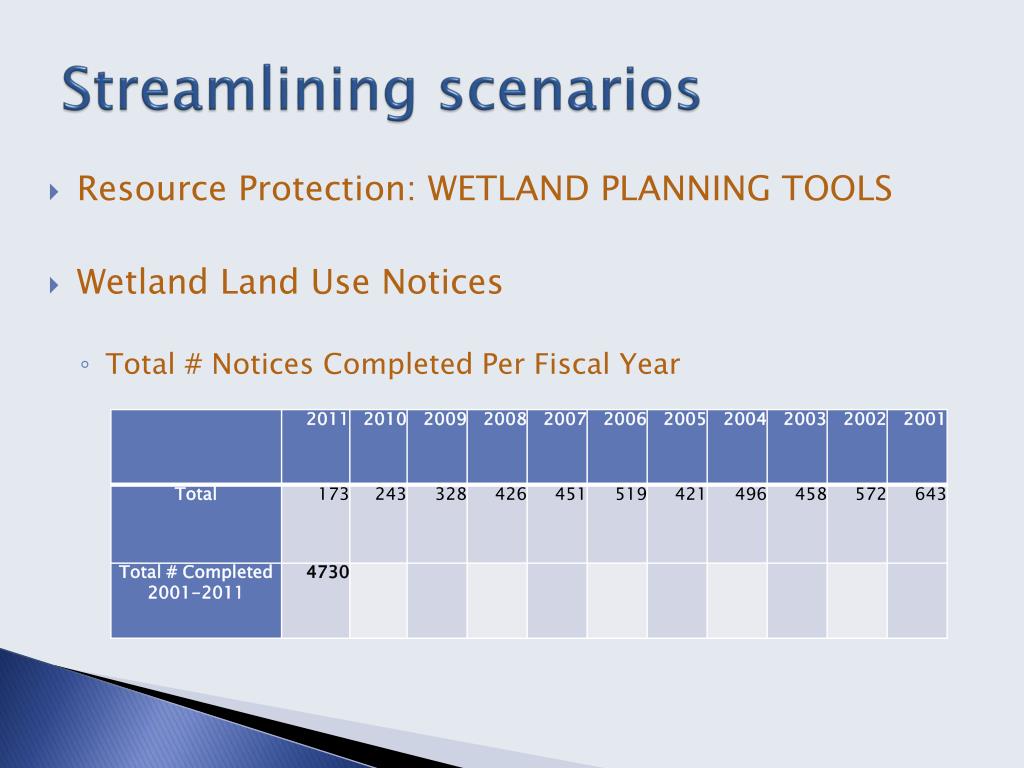 Streamlining scenarios

Resource Protection: WETLAND PLANNING TOOLS

Wetland Land Use Notices

Total # Notices Completed Per Fiscal Year

| | 2011 | 2010 | 2009 | 2008 | 2007 | 2006 | 2005 | 2004 | 2003 | 2002 | 2001 |
|---|---|---|---|---|---|---|---|---|---|---|---|
| Total | 173 | 243 | 328 | 426 | 451 | 519 | 421 | 496 | 458 | 572 | 643 |
| Total # Completed 2001-2011 | 4730 | | | | | | | | | | |